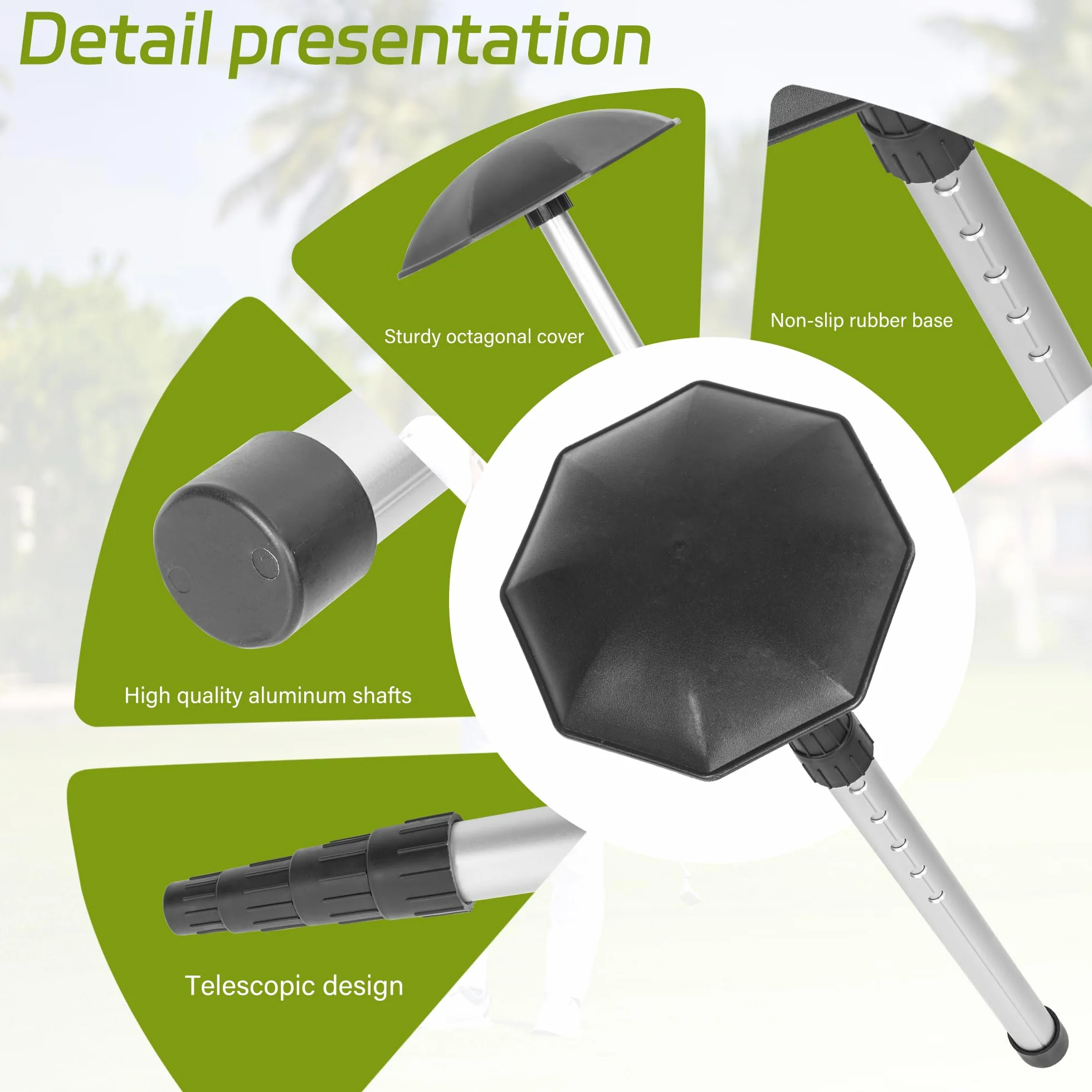 Detail presentation

Sturdy octagonal cover

Non-slip rubber base

High quality aluminum shafts

Telescopic design